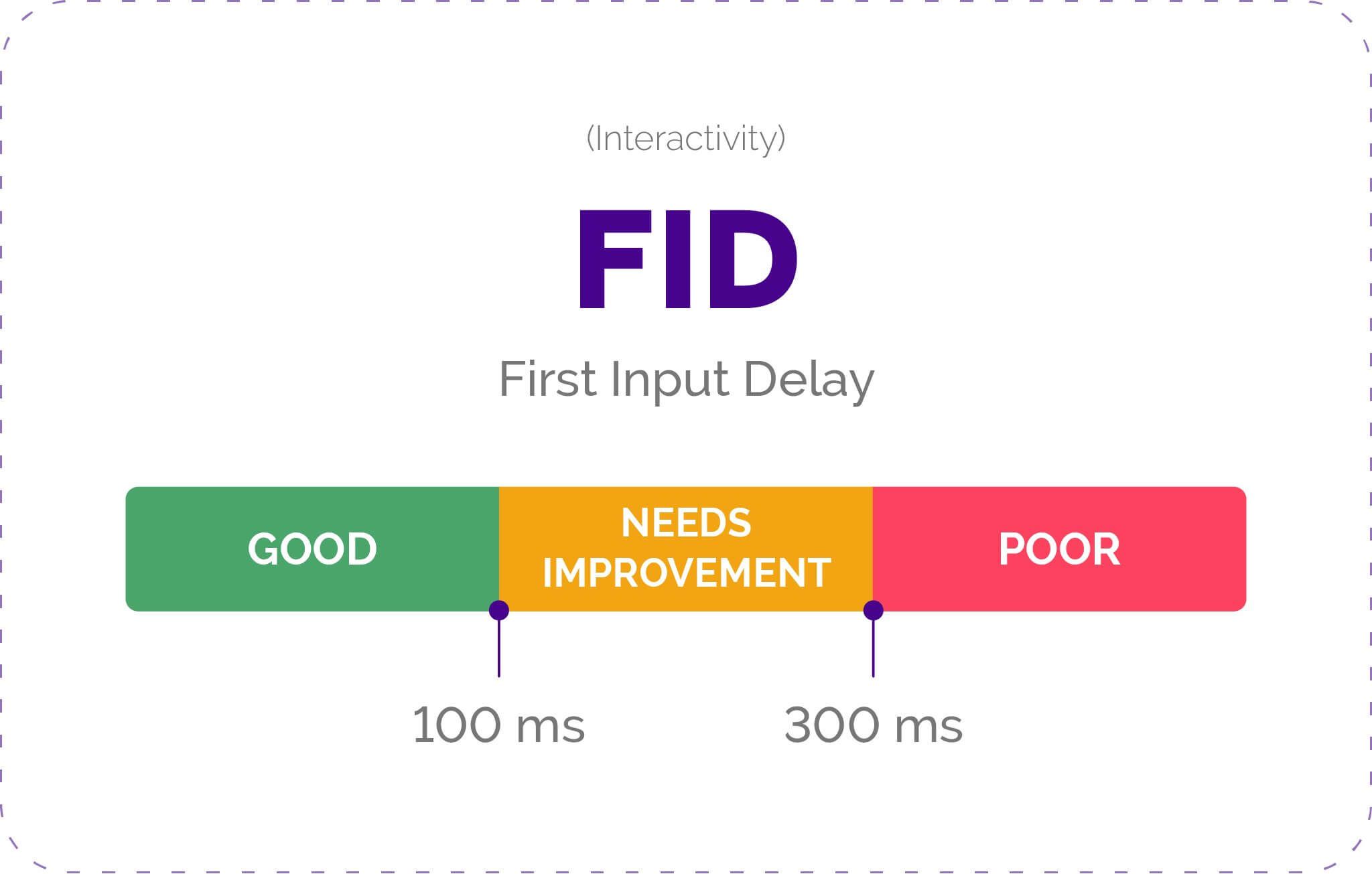 (Interactivity)

FID

First Input Delay

GOOD

NEEDS IMPROVEMENT

POOR

100 ms

300 ms